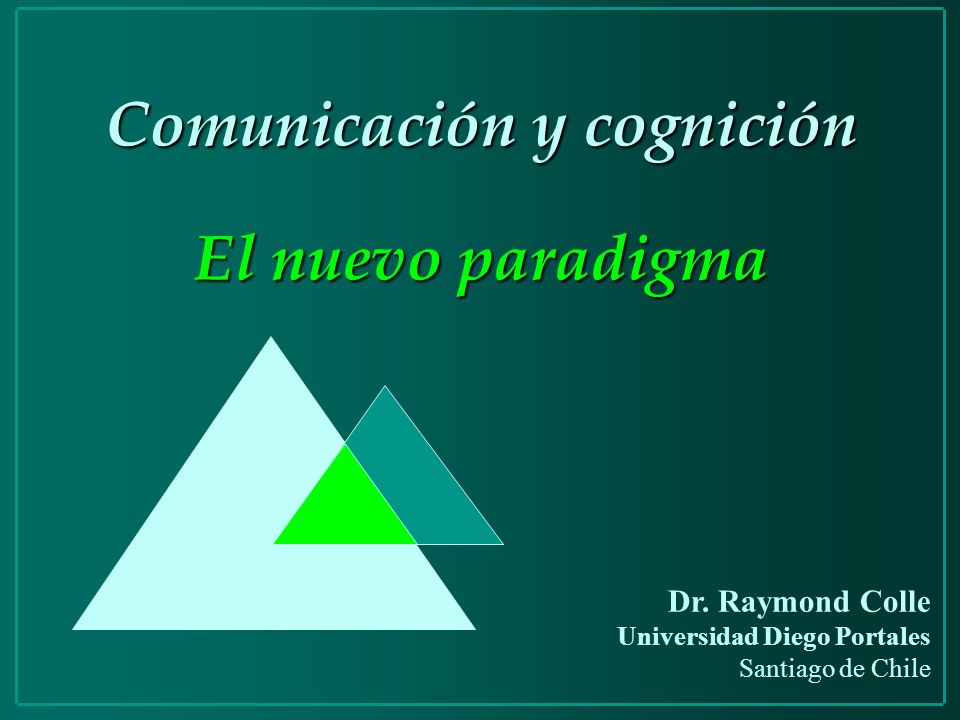 Comunicación y cognición

El nuevo paradigma

Dr. Raymond Colle
Universidad Diego Portales
Santiago de Chile